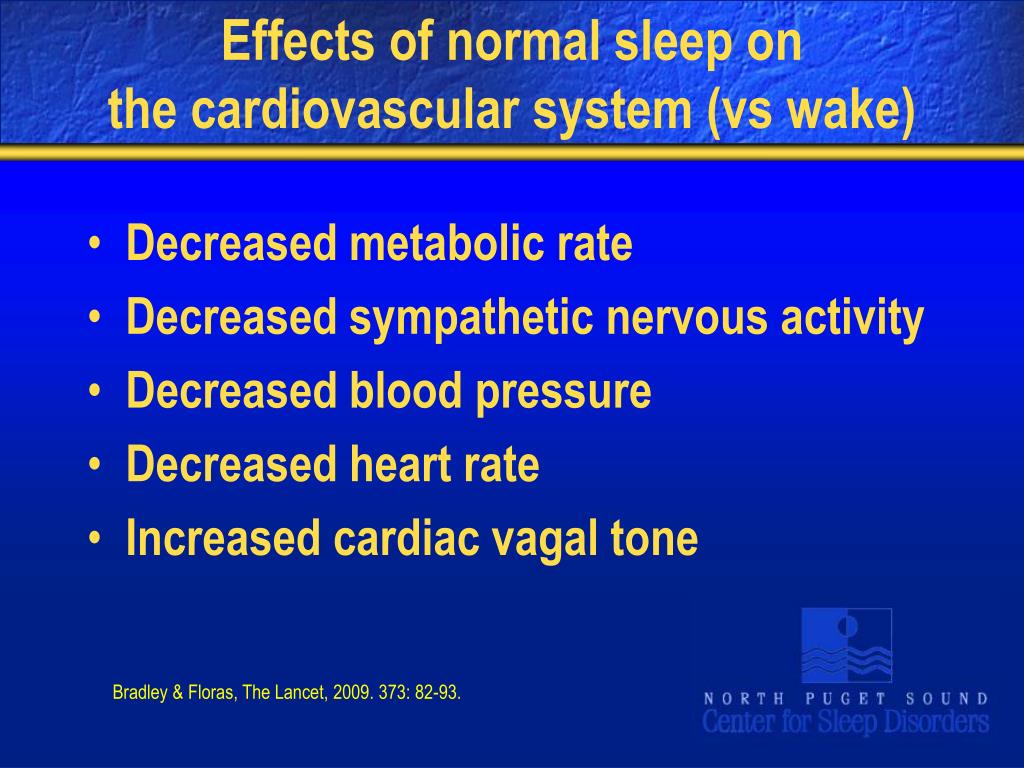 Effects of normal sleep on the cardiovascular system (vs wake)

• Decreased metabolic rate
• Decreased sympathetic nervous activity
• Decreased blood pressure
• Decreased heart rate
• Increased cardiac vagal tone

Bradley & Floras, The Lancet, 2009. 373: 82-93.

NORTH PUGET SOUND
Center for Sleep Disorders